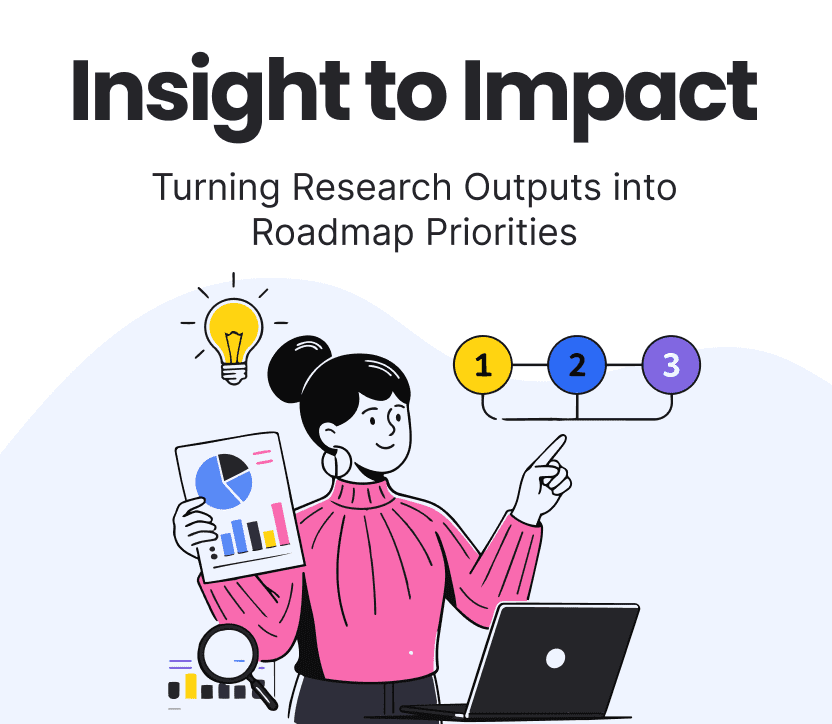 Insight to Impact

Turning Research Outputs into Roadmap Priorities

1
2
3